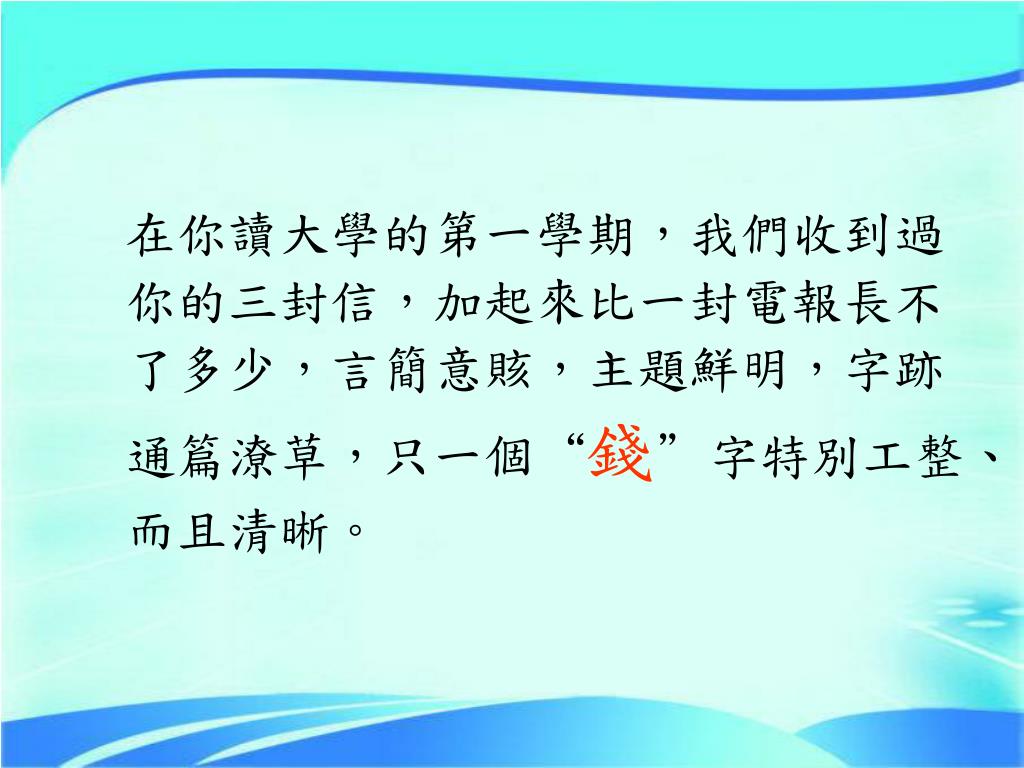 在你讀大學的第一學期，我們收到過你的三封信，加起來比一封電報長不了多少，言簡意賅，主題鮮明，字跡通篇潦草，只一個“錢”字特別工整、而且清晰。